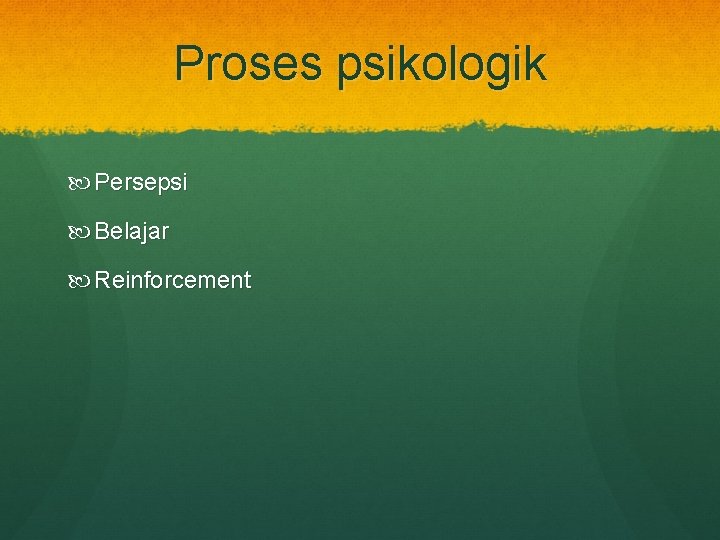 Proses psikologik

Persepsi

Belajar

Reinforcement